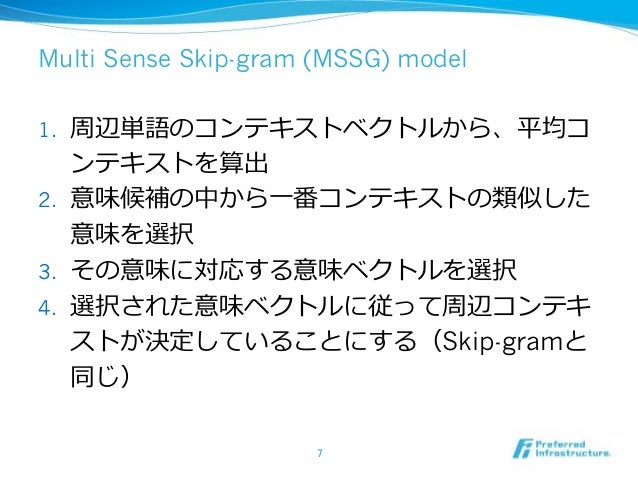 Multi Sense Skip-gram (MSSG) model

1. 周辺単語のコンテキストベクトルから、平均コンテキストを算出
2. 意味候補の中から一番コンテキストの類似した意味を選択
3. その意味に対応する意味ベクトルを選択
4. 選択された意味ベクトルに従って周辺コンテキストが決定していることにする（Skip-gramと同じ）

7

Preferred Infrastructure